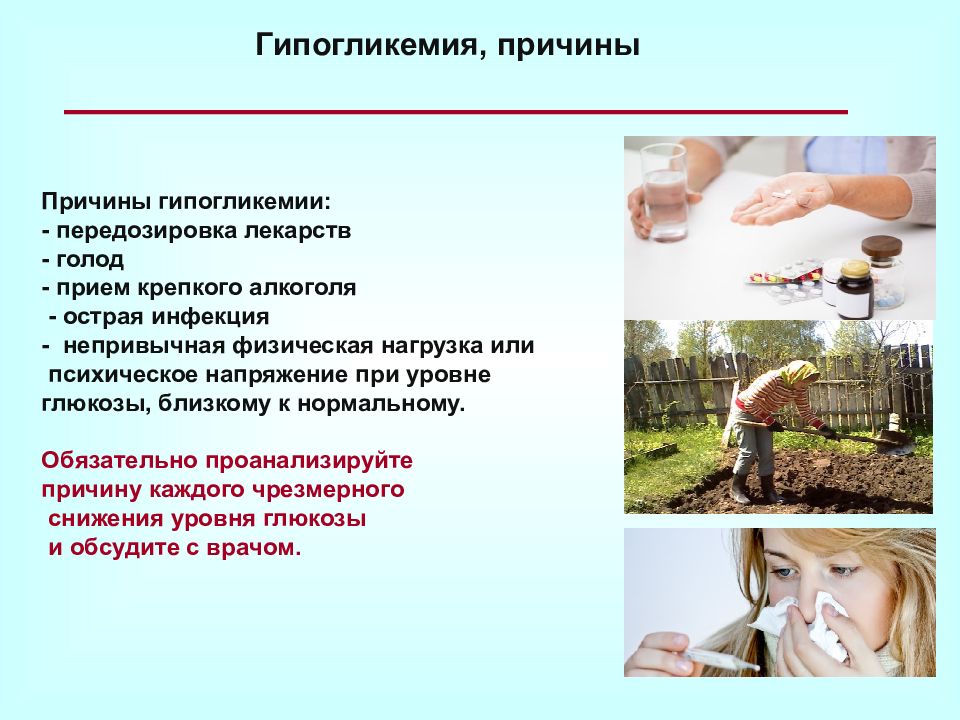 Гипогликемия, причины

Причины гипогликемии:
- передозировка лекарств
- голод
- прием крепкого алкоголя
- острая инфекция
- непривычная физическая нагрузка или психическое напряжение при уровне глюкозы, близкому к нормальному.

Обязательно проанализируйте причину каждого чрезмерного снижения уровня глюкозы и обсудите с врачом.